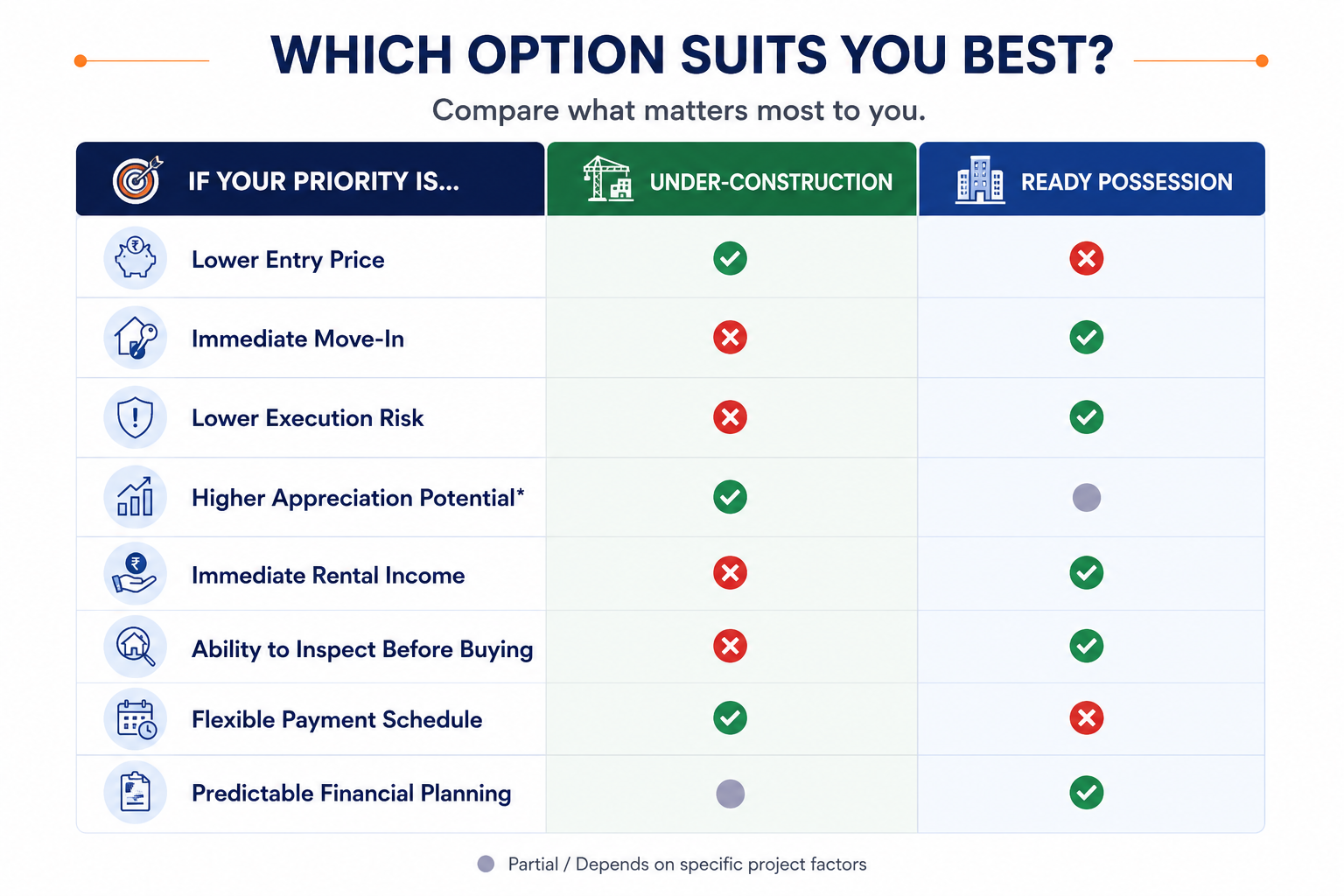 WHICH OPTION SUITS YOU BEST?

Compare what matters most to you.

| IF YOUR PRIORITY IS... | UNDER-CONSTRUCTION | READY POSSESSION |
|---|---|---|
| Lower Entry Price | ✓ | ✗ |
| Immediate Move-In | ✗ | ✓ |
| Lower Execution Risk | ✗ | ✓ |
| Higher Appreciation Potential* | ✓ | ● |
| Immediate Rental Income | ✗ | ✓ |
| Ability to Inspect Before Buying | ✗ | ✓ |
| Flexible Payment Schedule | ✓ | ✗ |
| Predictable Financial Planning | ● | ✓ |

● Partial / Depends on specific project factors